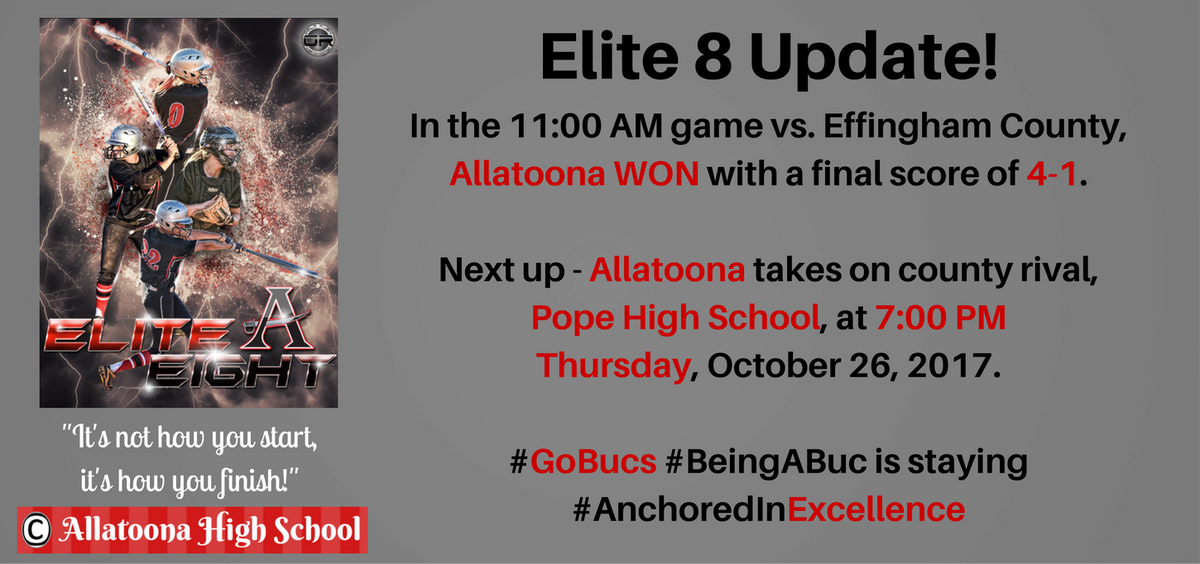 ELITE A EIGHT

"It's not how you start, it's how you finish!"

© Allatoona High School

Elite 8 Update!

In the 11:00 AM game vs. Effingham County, Allatoona WON with a final score of 4-1.

Next up - Allatoona takes on county rival, Pope High School, at 7:00 PM Thursday, October 26, 2017.

#GoBucs #BeingABuc is staying #AnchoredInExcellence